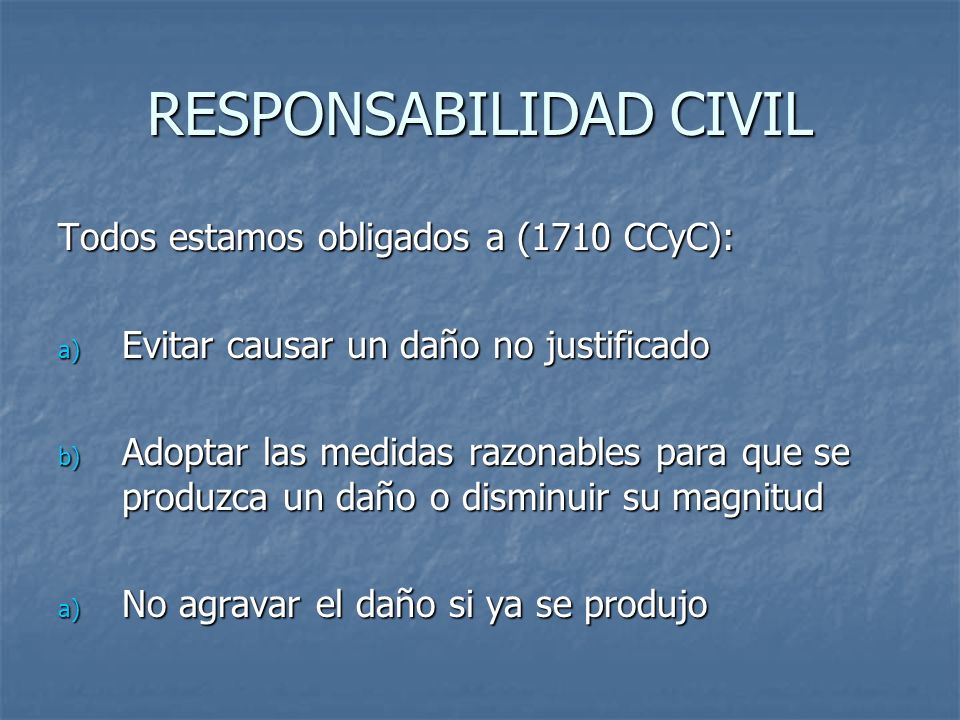 RESPONSABILIDAD CIVIL

Todos estamos obligados a (1710 CCyC):

a) Evitar causar un daño no justificado

b) Adoptar las medidas razonables para que se produzca un daño o disminuir su magnitud

a) No agravar el daño si ya se produjo